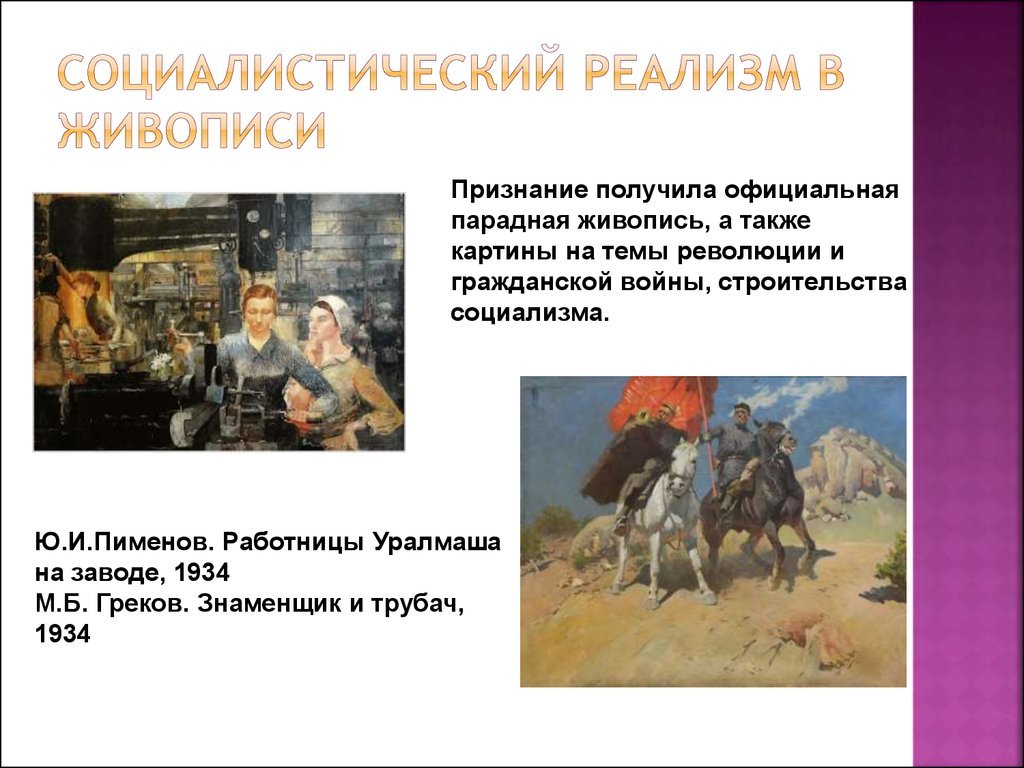 СОЦИАЛИСТИЧЕСКИЙ РЕАЛИЗМ В ЖИВОПИСИ

Признание получила официальная парадная живопись, а также картины на темы революции и гражданской войны, строительства социализма.

Ю.И.Пименов. Работницы Уралмаша на заводе, 1934
М.Б. Греков. Знаменщик и трубач, 1934